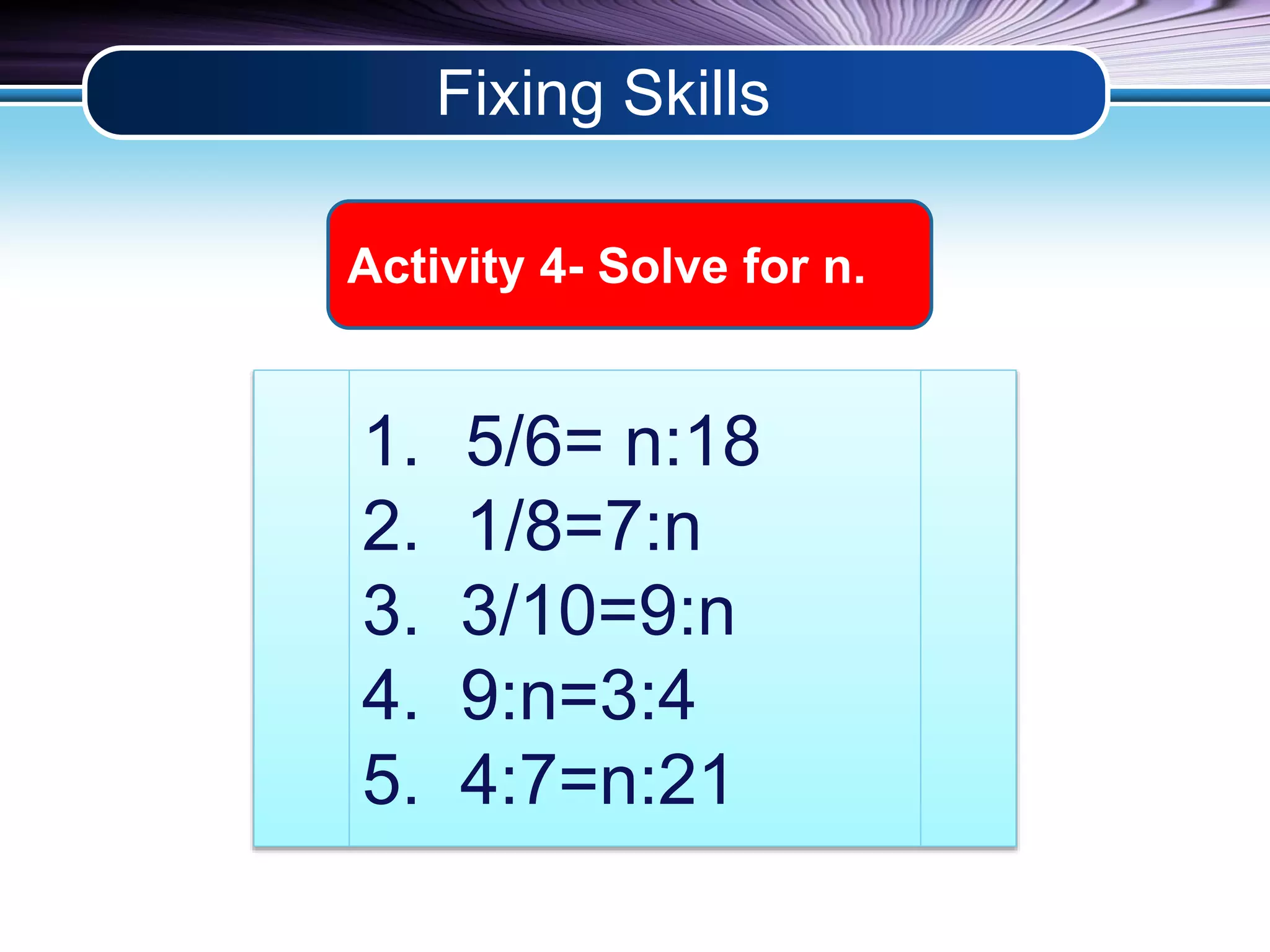 Fixing Skills

Activity 4- Solve for n.

1. $5/6= n:18$
2. $1/8=7:n$
3. $3/10=9:n$
4. $9:n=3:4$
5. $4:7=n:21$